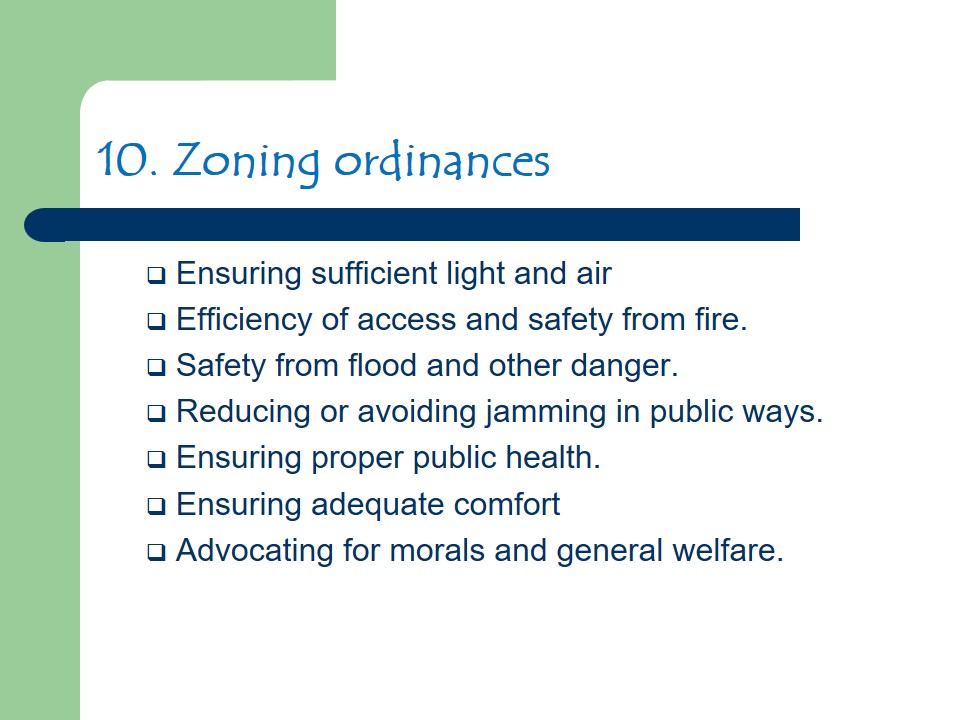 10. Zoning ordinances

❑ Ensuring sufficient light and air
❑ Efficiency of access and safety from fire.
❑ Safety from flood and other danger.
❑ Reducing or avoiding jamming in public ways.
❑ Ensuring proper public health.
❑ Ensuring adequate comfort
❑ Advocating for morals and general welfare.